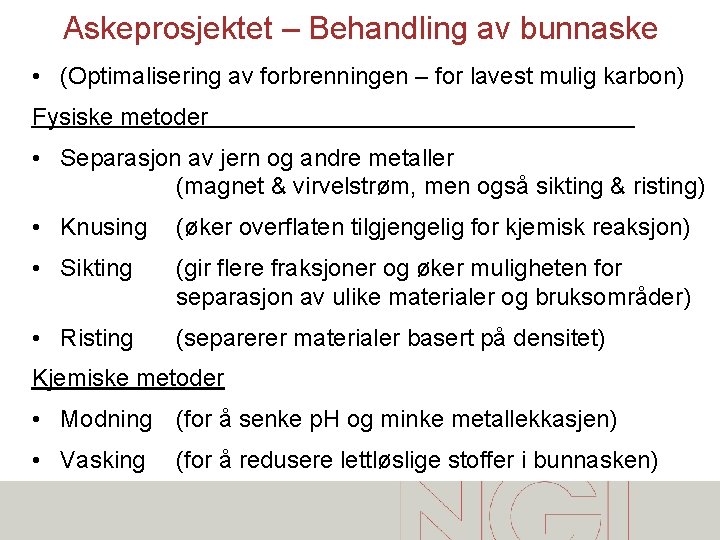 Askeprosjektet – Behandling av bunnaske

• (Optimalisering av forbrenningen – for lavest mulig karbon)

Fysiske metoder

• Separasjon av jern og andre metaller (magnet & virvelstrøm, men også sikting & risting)

• Knusing (øker overflaten tilgjengelig for kjemisk reaksjon)

• Sikting (gir flere fraksjoner og øker muligheten for separasjon av ulike materialer og bruksområder)

• Risting (separerer materialer basert på densitet)

Kjemiske metoder

• Modning (for å senke pH og minke metallekkasjen)

• Vasking (for å redusere lettløslige stoffer i bunnasken)

NGI